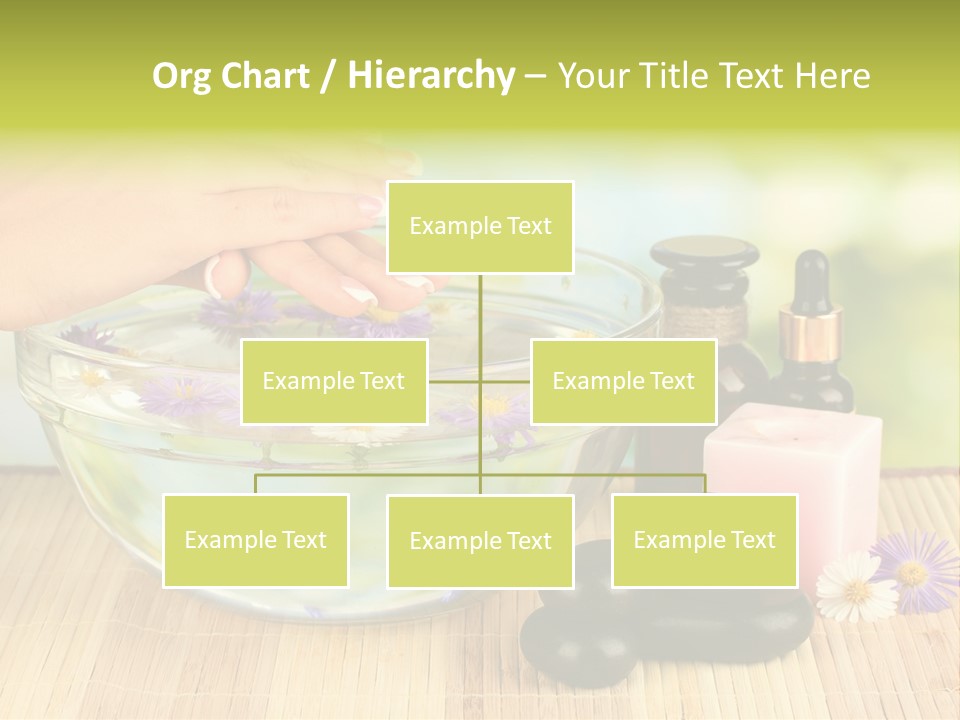 Org Chart / Hierarchy – Your Title Text Here

Example Text

Example Text

Example Text

Example Text

Example Text

Example Text